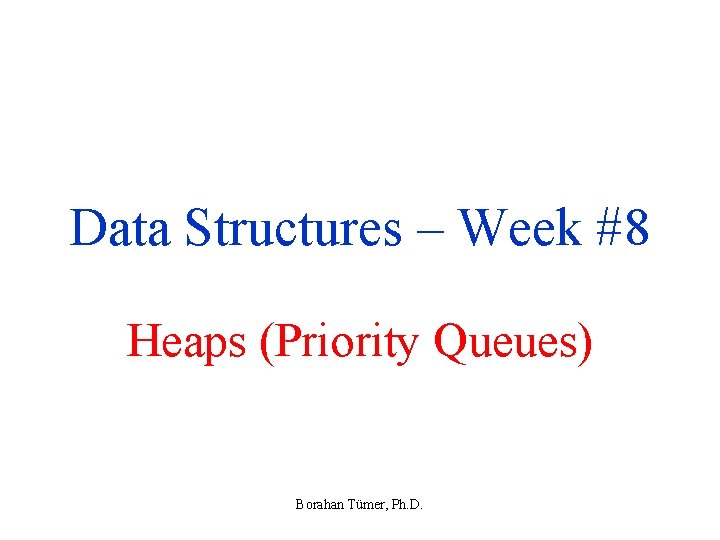 Data Structures – Week #8

Heaps (Priority Queues)

Borahan Tümer, Ph.D.